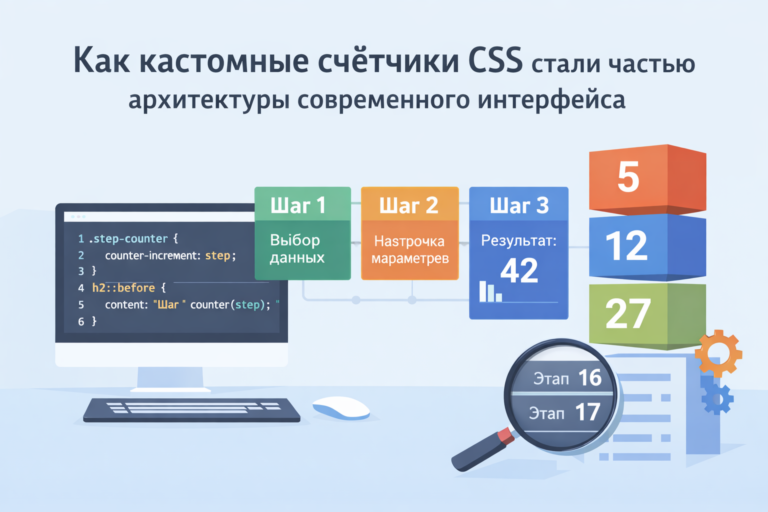 Как кастомные счётчики CSS стали частью архитектуры современного интерфейса

1 .step-counter {
2 counter-increment: step;
3 }
4 h2::before {
5 content: "Шаг " counter(step); "
6 }

Шаг 1
Выбор данных

Шаг 2
Настрочка мараметрев

Шаг 3
Результат:
42

5
12
27

Этап 16
Этап 17